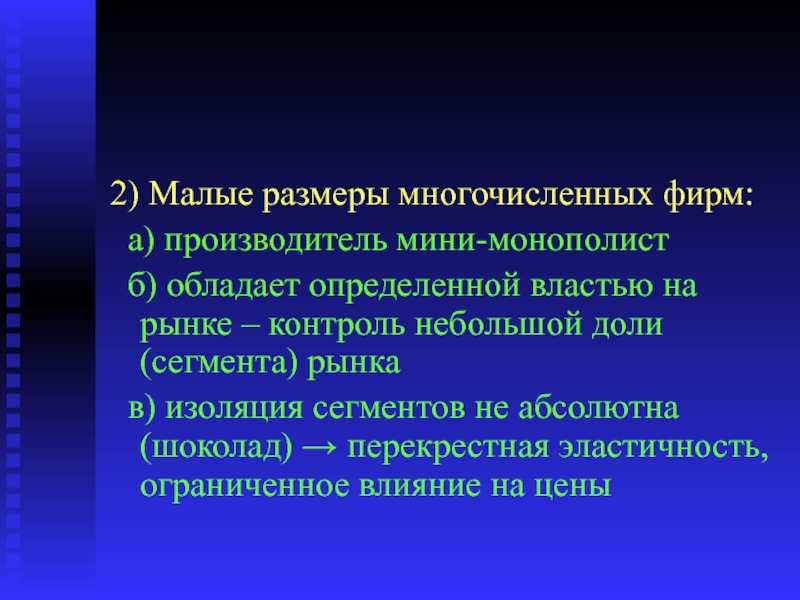 2) Малые размеры многочисленных фирм:

а) производитель мини-монополист

б) обладает определенной властью на рынке – контроль небольшой доли (сегмента) рынка

в) изоляция сегментов не абсолютна (шоколад) → перекрестная эластичность, ограниченное влияние на цены